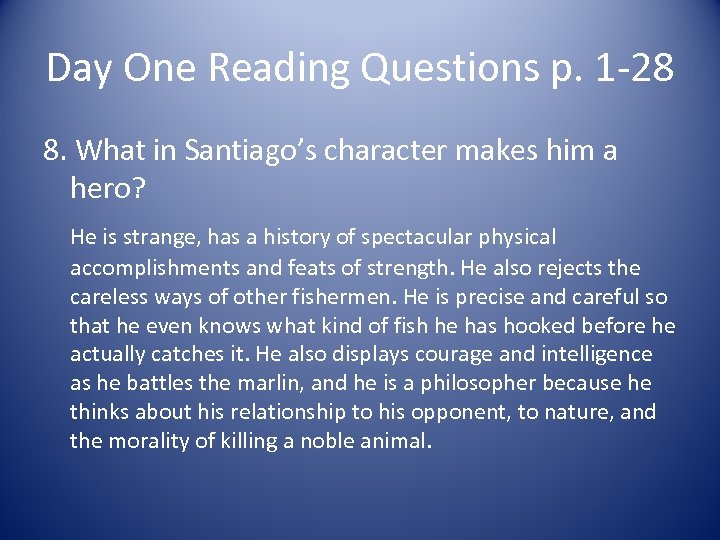 Day One Reading Questions p. 1-28

8. What in Santiago's character makes him a hero?

He is strange, has a history of spectacular physical accomplishments and feats of strength. He also rejects the careless ways of other fishermen. He is precise and careful so that he even knows what kind of fish he has hooked before he actually catches it. He also displays courage and intelligence as he battles the marlin, and he is a philosopher because he thinks about his relationship to his opponent, to nature, and the morality of killing a noble animal.